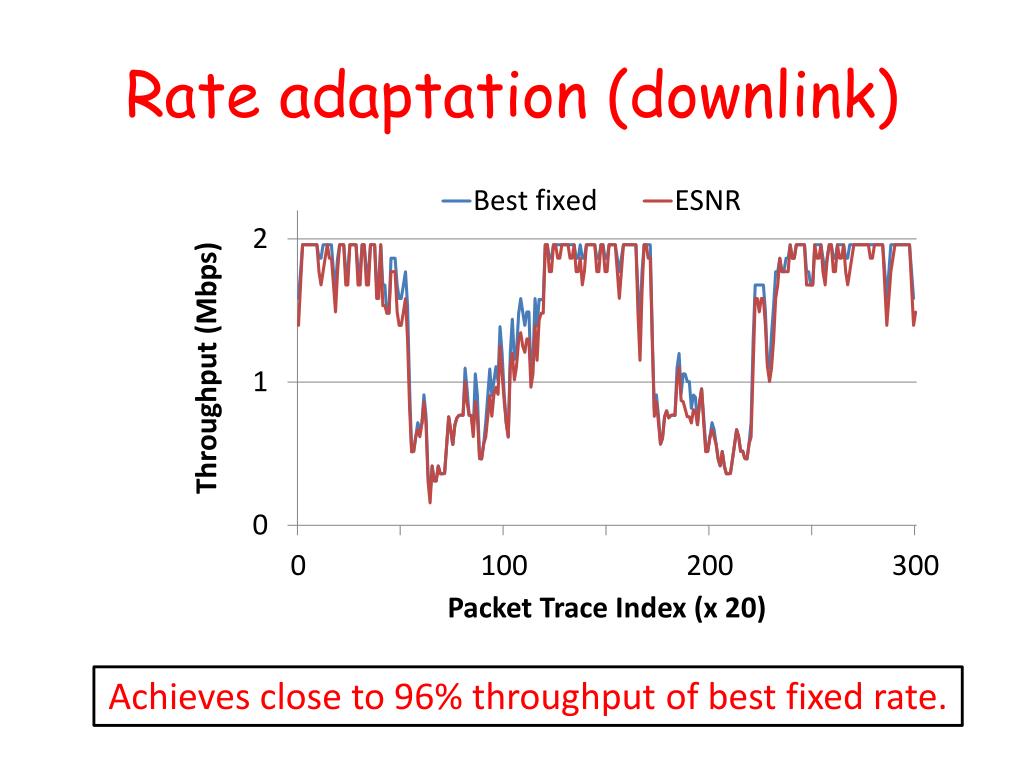 Rate adaptation (downlink)

Best fixed
ESNR

Throughput (Mbps)

2
1
0

0
100
200
300

Packet Trace Index (x 20)

Achieves close to 96% throughput of best fixed rate.